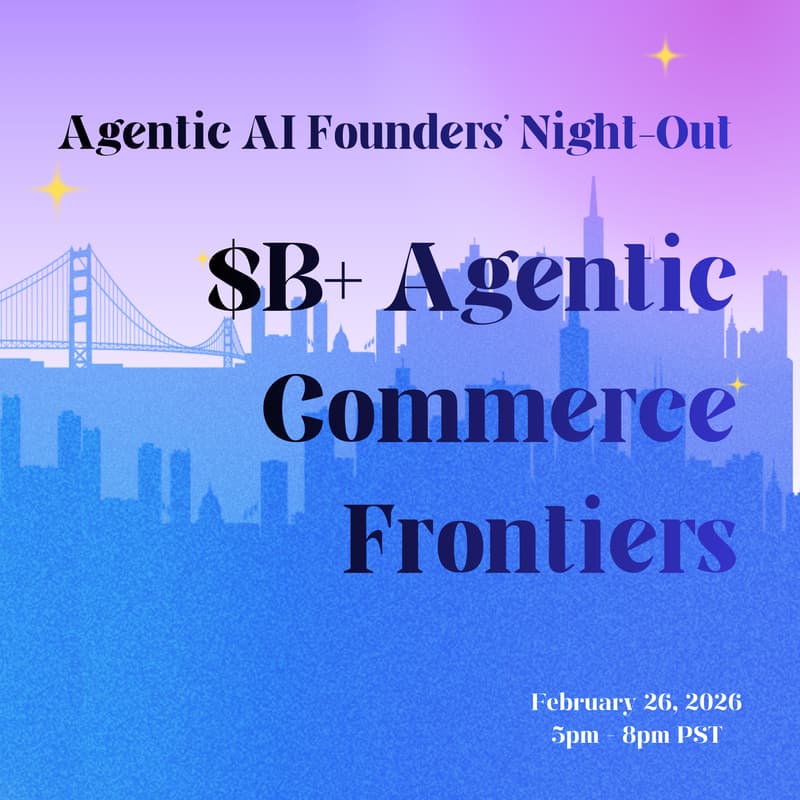 Agentic AI Founders' Night-Out

$B+ Agentic Commerce Frontiers

February 26, 2026
5pm - 8pm PST